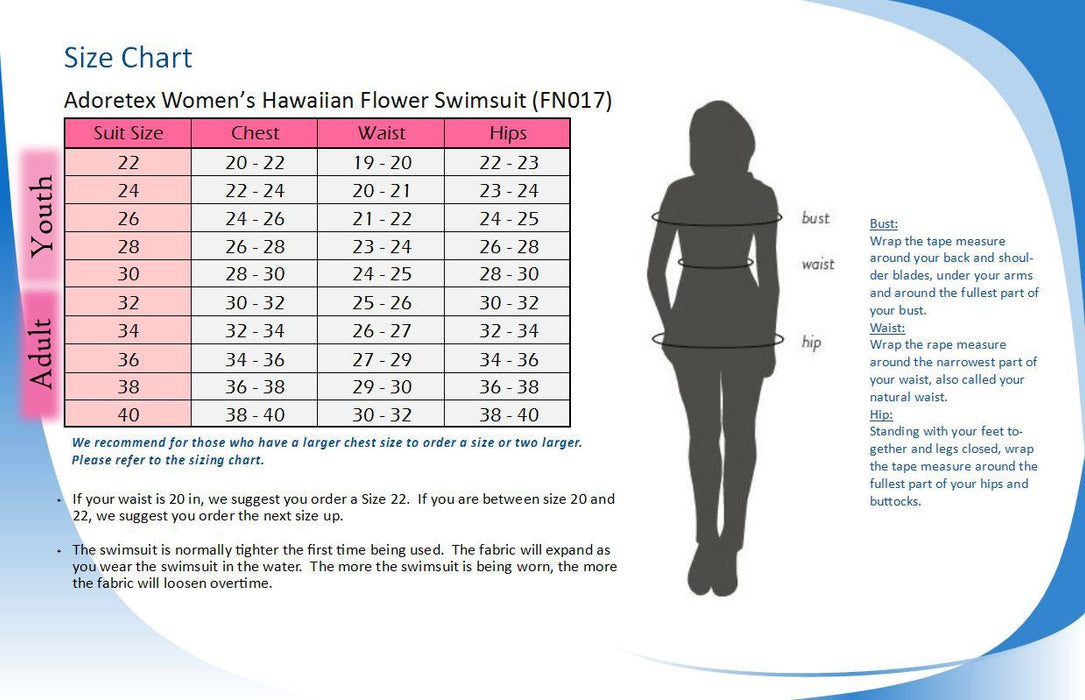 Size Chart

Adoretex Women's Hawaiian Flower Swimsuit (FN017)

Youth

Adult

| Suit Size | Chest | Waist | Hips |
|---|---|---|---|
| 22 | 20 - 22 | 19 - 20 | 22 - 23 |
| 24 | 22 - 24 | 20 - 21 | 23 - 24 |
| 26 | 24 - 26 | 21 - 22 | 24 - 25 |
| 28 | 26 - 28 | 23 - 24 | 26 - 28 |
| 30 | 28 - 30 | 24 - 25 | 28 - 30 |
| 32 | 30 - 32 | 25 - 26 | 30 - 32 |
| 34 | 32 - 34 | 26 - 27 | 32 - 34 |
| 36 | 34 - 36 | 27 - 29 | 34 - 36 |
| 38 | 36 - 38 | 29 - 30 | 36 - 38 |
| 40 | 38 - 40 | 30 - 32 | 38 - 40 |

We recommend for those who have a larger chest size to order a size or two larger. Please refer to the sizing chart.

• If your waist is 20 in, we suggest you order a Size 22. If you are between size 20 and 22, we suggest you order the next size up.

• The swimsuit is normally tighter the first time being used. The fabric will expand as you wear the swimsuit in the water. The more the swimsuit is being worn, the more the fabric will loosen overtime.

bust

waist

hip

Bust:
Wrap the tape measure around your back and shoulder blades, under your arms and around the fullest part of your bust.
Waist:
Wrap the rape measure around the narrowest part of your waist, also called your natural waist.
Hip:
Standing with your feet together and legs closed, wrap the tape measure around the fullest part of your hips and buttocks.